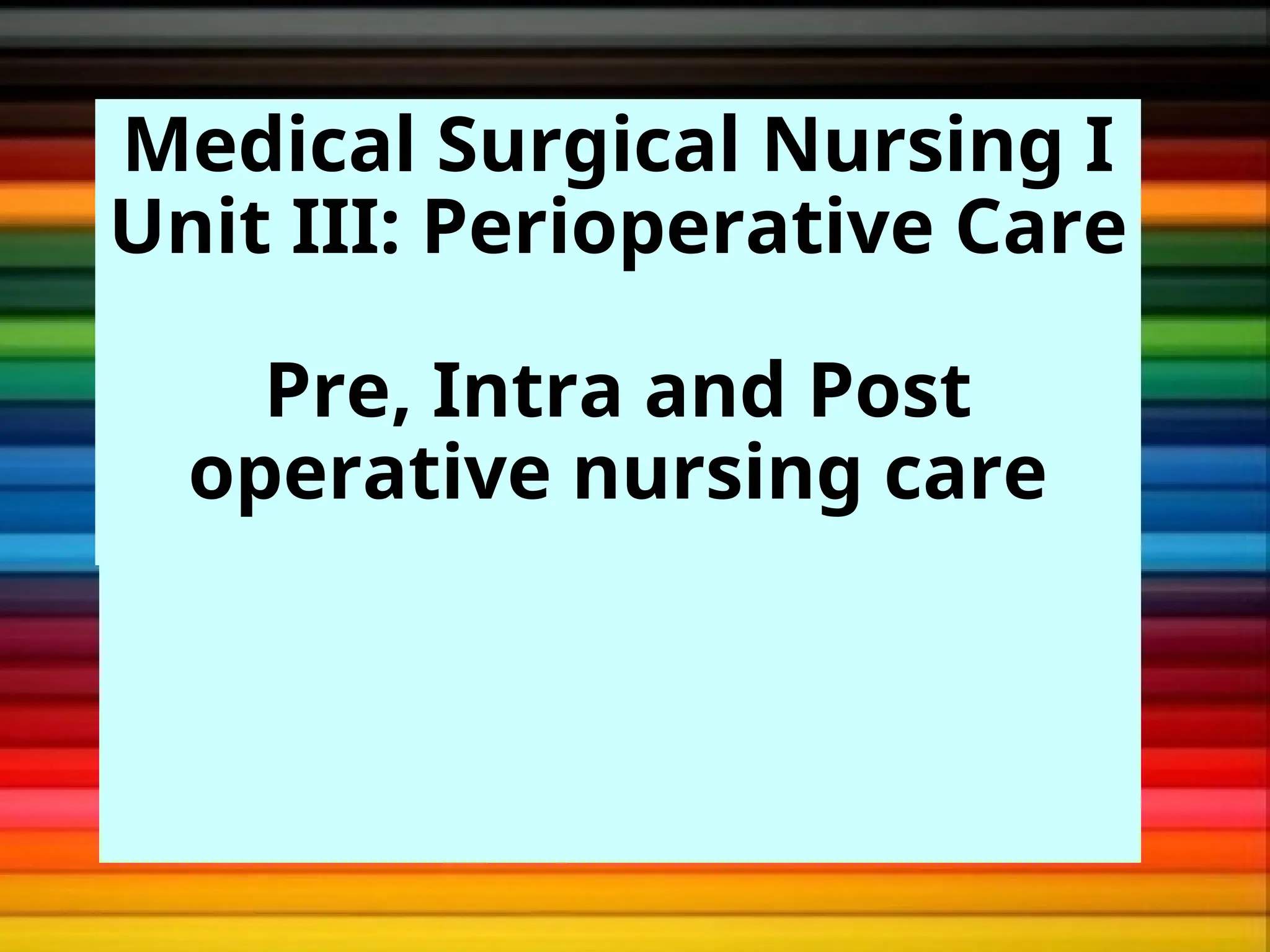 Medical Surgical Nursing I
Unit III: Perioperative Care

Pre, Intra and Post operative nursing care